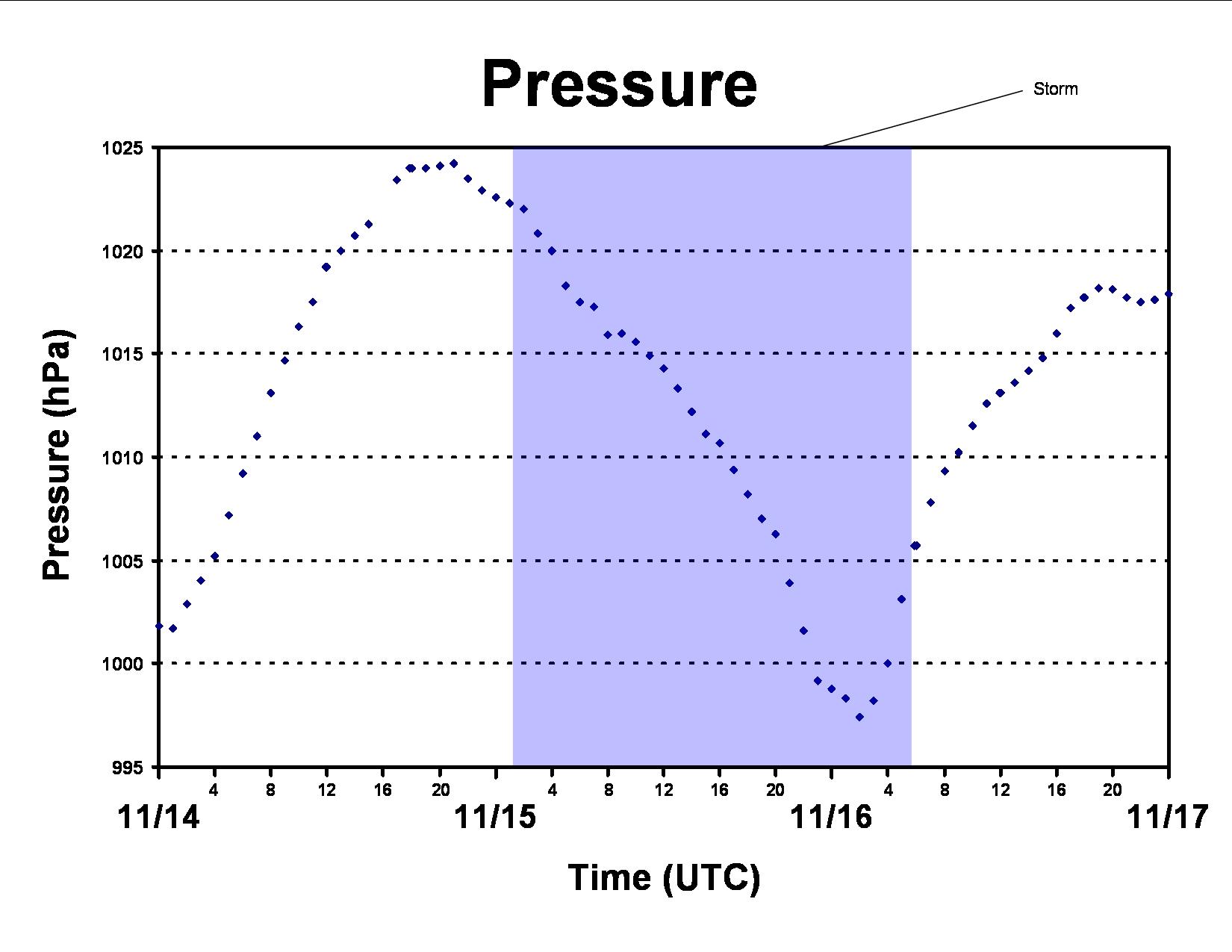 Pressure

Storm

Pressure (hPa)

1025
1020
1015
1010
1005
1000
995

4 8 12 16 20 4 8 12 16 20 4 8 12 16 20

11/14 11/15 11/16 11/17

Time (UTC)